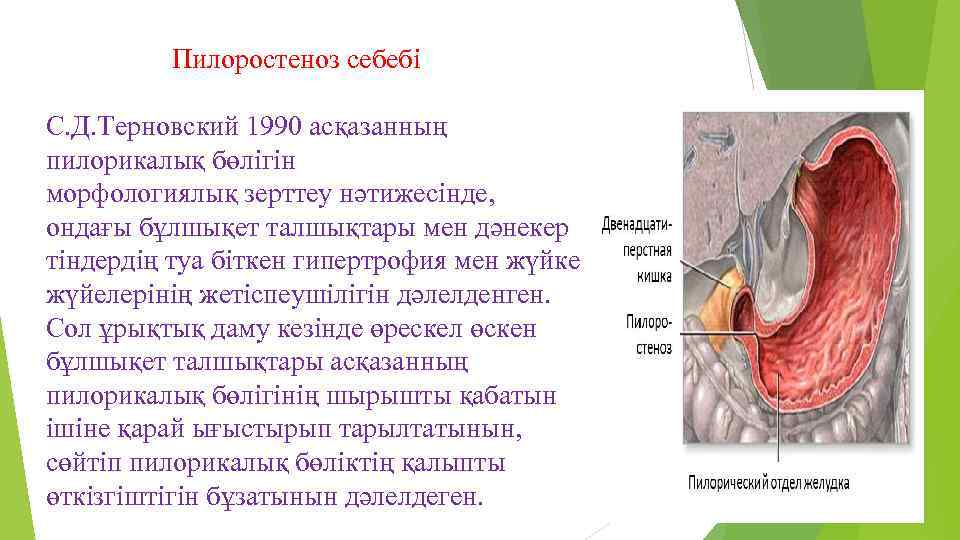 Пилоростеноз себебі

С.Д.Терновский 1990 асқазанның пилорикалық бөлігін морфологиялық зерттеу нәтижесінде, ондағы бұлшықет талшықтары мен дәнекер тіндердің туа біткен гипертрофия мен жүйке жүйелерінің жетіспеушілігін дәлелденген. Сол ұрықтық даму кезінде өрескел өскен бұлшықет талшықтары асқазанның пилорикалық бөлігінің шырышты қабатын ішіне қарай ығыстырып тарылтатынын, сөйтіп пилорикалық бөліктің қалыпты өткізгіштігін бұзатынын дәлелдеген.

Двенадцати-перстная кишка

Пилоро-стеноз

Пилорический отдел желудка